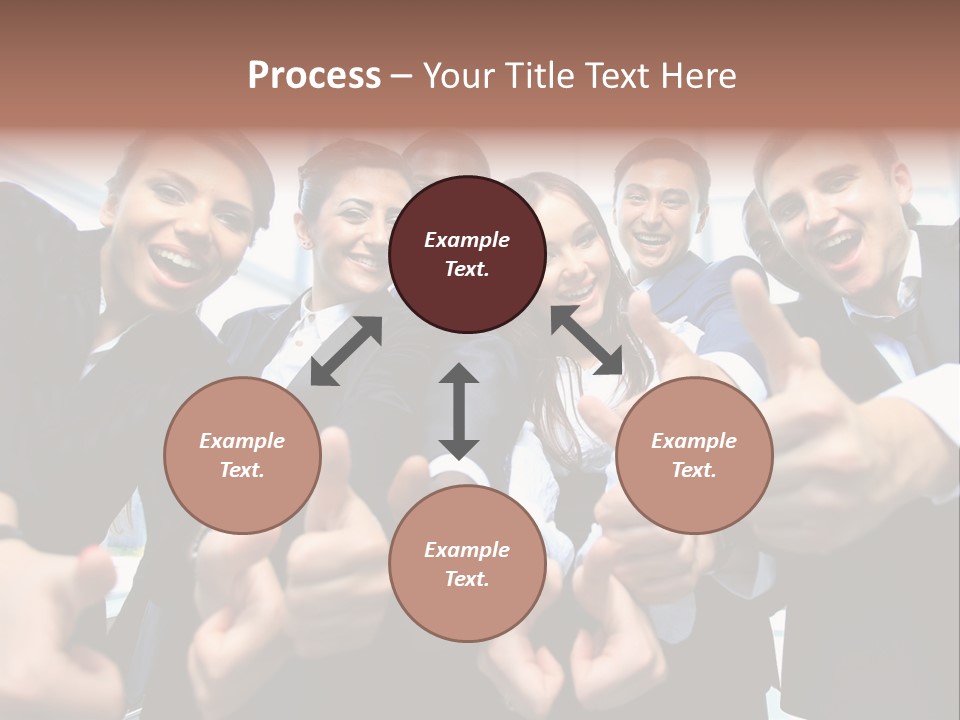 Process – Your Title Text Here

Example Text.

Example Text.

Example Text.

Example Text.